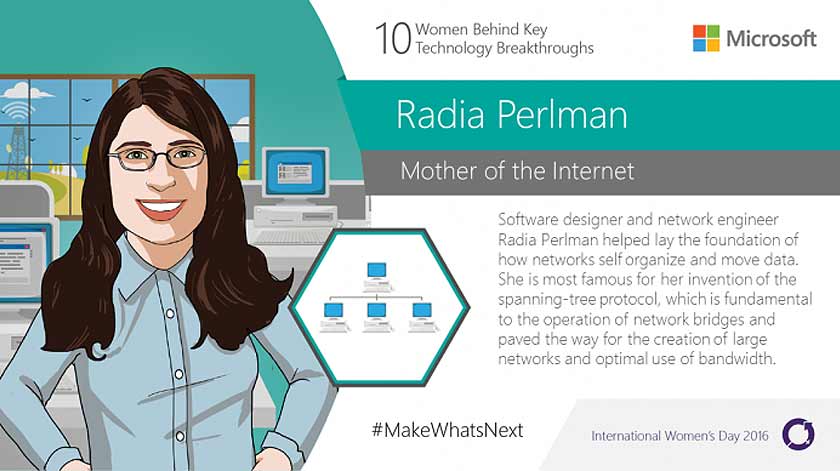 10 Women Behind Key Technology Breakthroughs

Microsoft

Radia Perlman

Mother of the Internet

Software designer and network engineer Radia Perlman helped lay the foundation of how networks self organize and move data. She is most famous for her invention of the spanning-tree protocol, which is fundamental to the operation of network bridges and paved the way for the creation of large networks and optimal use of bandwidth.

#MakeWhatsNext

International Women's Day 2016